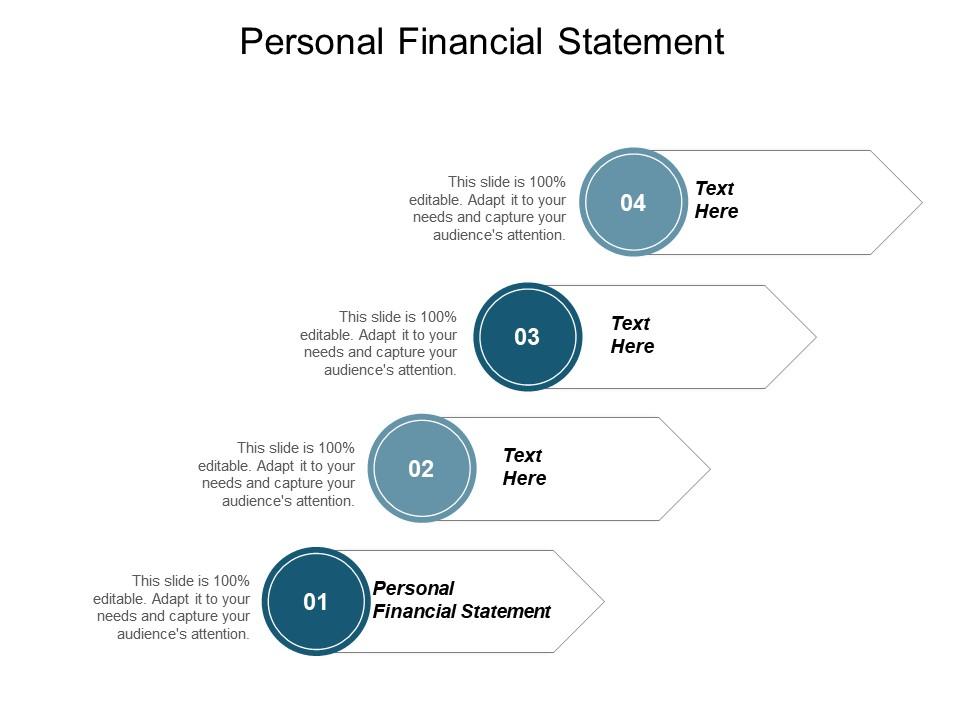 Personal Financial Statement

This slide is 100% editable. Adapt it to your needs and capture your audience's attention.

04

Text Here

This slide is 100% editable. Adapt it to your needs and capture your audience's attention.

03

Text Here

This slide is 100% editable. Adapt it to your needs and capture your audience's attention.

02

Text Here

This slide is 100% editable. Adapt it to your needs and capture your audience's attention.

01

Personal Financial Statement